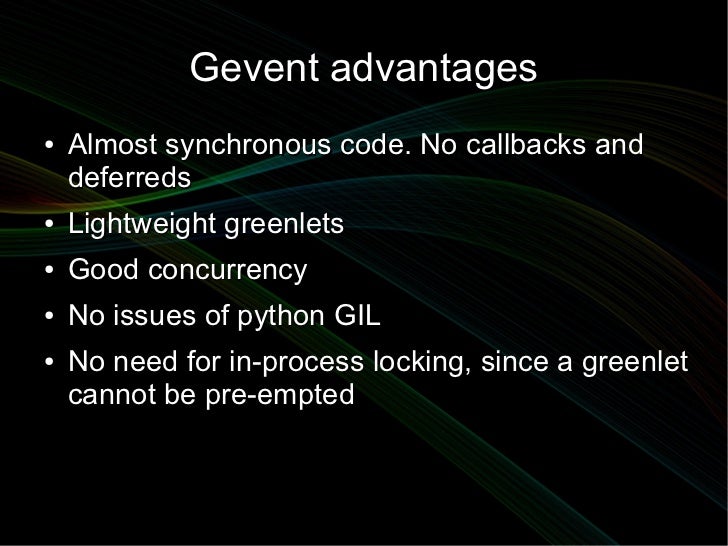 Gevent advantages

• Almost synchronous code. No callbacks and deferreds
• Lightweight greenlets
• Good concurrency
• No issues of python GIL
• No need for in-process locking, since a greenlet cannot be pre-empted